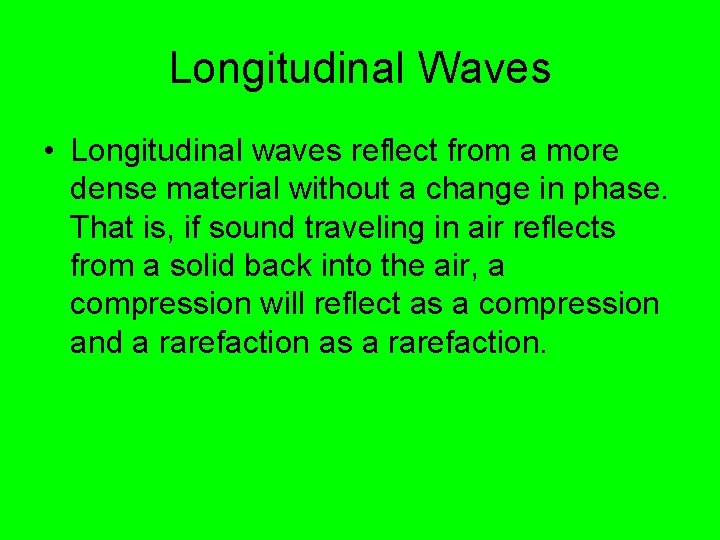 Longitudinal Waves

• Longitudinal waves reflect from a more dense material without a change in phase. That is, if sound traveling in air reflects from a solid back into the air, a compression will reflect as a compression and a rarefaction as a rarefaction.